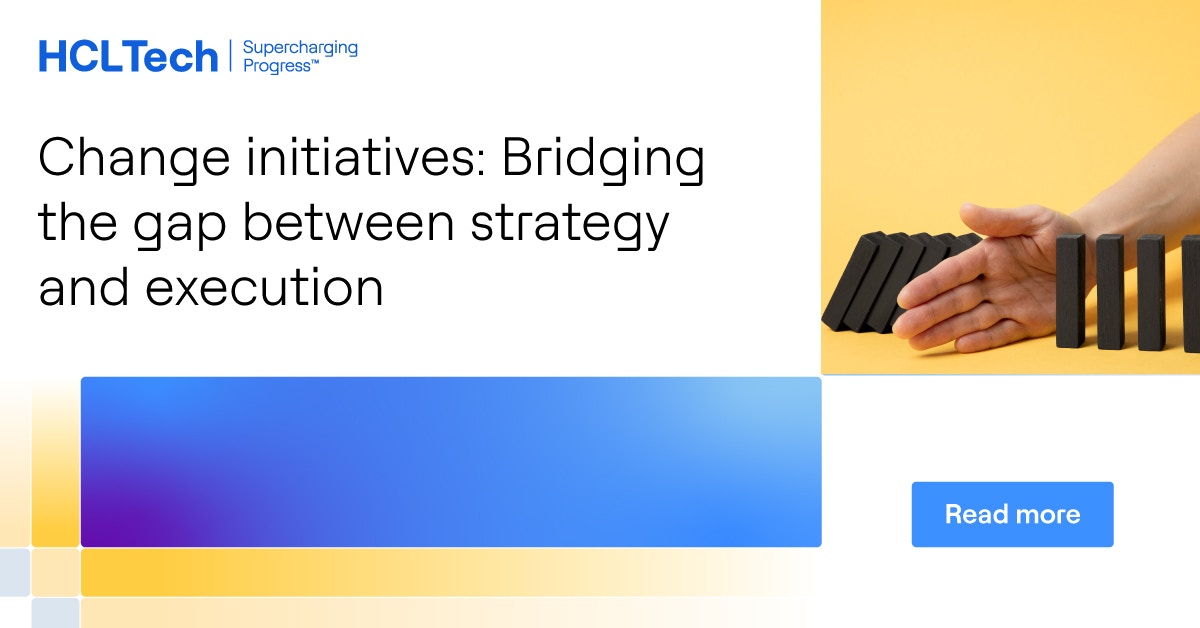 HCLTech | Supercharging Progress™

Change initiatives: Bridging the gap between strategy and execution

Read more